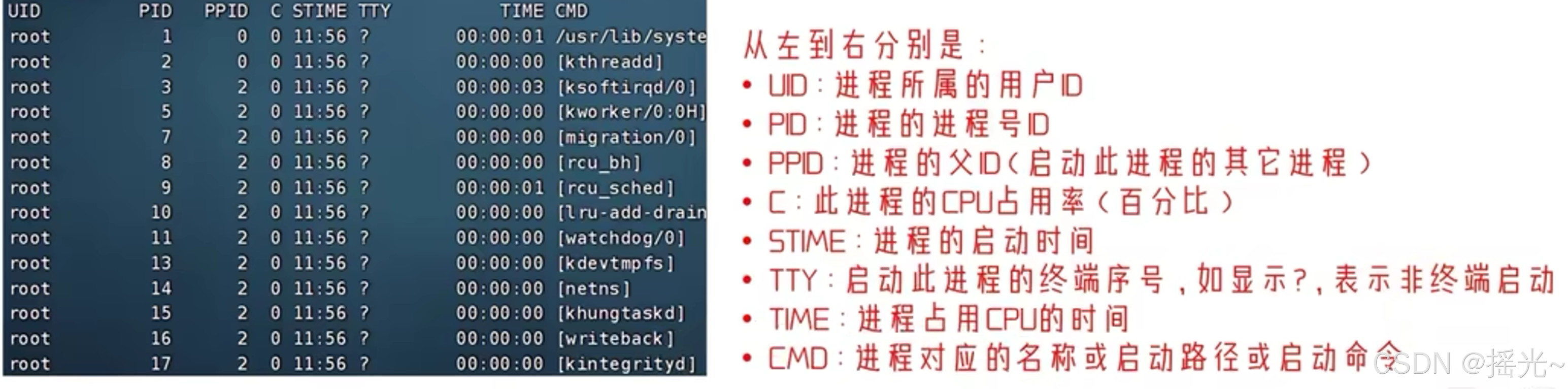 | UID | PID | PPID | C | STIME | TTY | TIME | CMD |
|---|---|---|---|---|---|---|---|
| root | 1 | 0 | 0 | 11:56 | ? | 00:00:01 | /usr/lib/syste |
| root | 2 | 0 | 0 | 11:56 | ? | 00:00:00 | [kthreadd] |
| root | 3 | 2 | 0 | 11:56 | ? | 00:00:03 | [ksoftirqd/0] |
| root | 5 | 2 | 0 | 11:56 | ? | 00:00:00 | [kworker/0:0H] |
| root | 7 | 2 | 0 | 11:56 | ? | 00:00:00 | [migration/0] |
| root | 8 | 2 | 0 | 11:56 | ? | 00:00:00 | [rcu_bh] |
| root | 9 | 2 | 0 | 11:56 | ? | 00:00:01 | [rcu_sched] |
| root | 10 | 2 | 0 | 11:56 | ? | 00:00:00 | [lru-add-drain |
| root | 11 | 2 | 0 | 11:56 | ? | 00:00:00 | [watchdog/0] |
| root | 13 | 2 | 0 | 11:56 | ? | 00:00:00 | [kdevtmpfs] |
| root | 14 | 2 | 0 | 11:56 | ? | 00:00:00 | [netns] |
| root | 15 | 2 | 0 | 11:56 | ? | 00:00:00 | [khungtaskd] |
| root | 16 | 2 | 0 | 11:56 | ? | 00:00:00 | [writeback] |
| root | 17 | 2 | 0 | 11:56 | ? | 00:00:00 | [kintegrityd] |

从左到右分别是：
• UID：进程所属的用户ID
• PID：进程的进程号ID
• PPID：进程的父ID（启动此进程的其它进程）
• C：此进程的CPU占用率（百分比）
• STIME：进程的启动时间
• TTY：启动此进程的终端序号，如显示?，表示非终端启动
• TIME：进程占用CPU的时间
• CMD：进程对应的名称或启动路径或启动命令

CSDN @摇光~